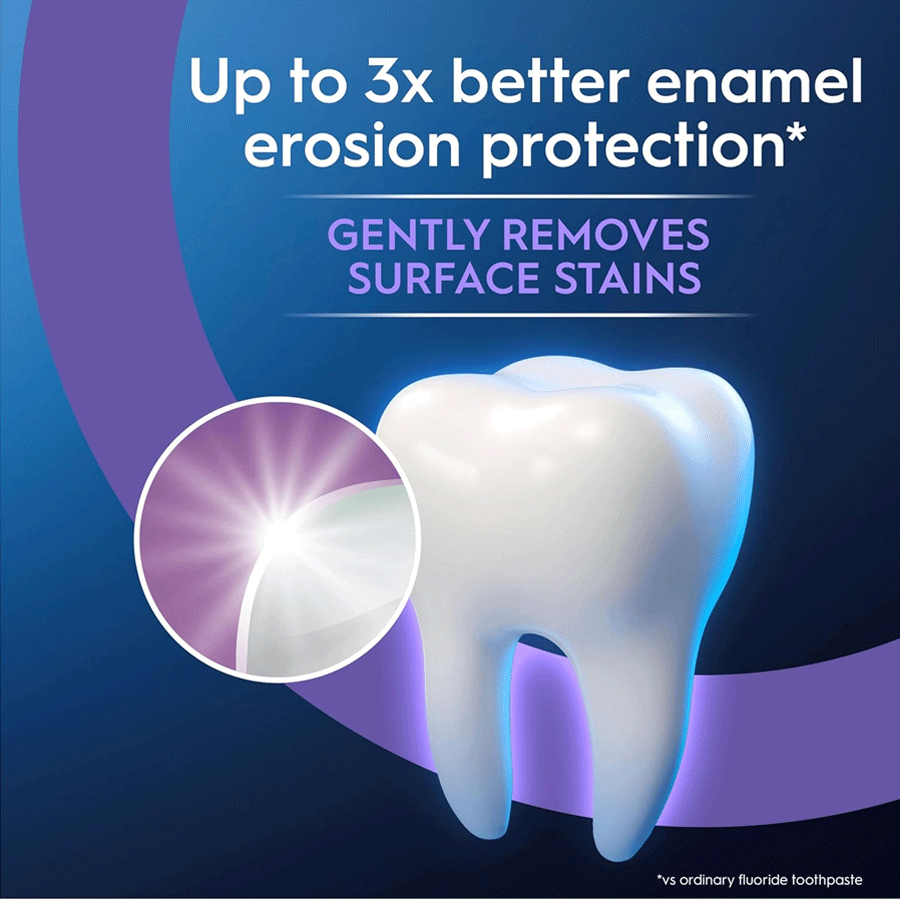 Up to 3x better enamel erosion protection*

GENTLY REMOVES SURFACE STAINS

*vs ordinary fluoride toothpaste